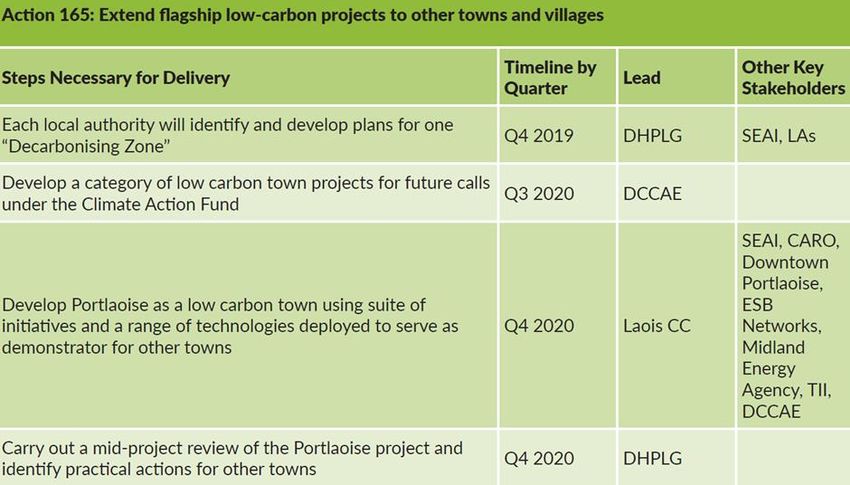 Action 165: Extend flagship low-carbon projects to other towns and villages

| Steps Necessary for Delivery | Timeline by Quarter | Lead | Other Key Stakeholders |
|---|---|---|---|
| Each local authority will identify and develop plans for one "Decarbonising Zone" | Q4 2019 | DHPLG | SEAI, LAs |
| Develop a category of low carbon town projects for future calls under the Climate Action Fund | Q3 2020 | DCCAE | |
| Develop Portlaoise as a low carbon town using suite of initiatives and a range of technologies deployed to serve as demonstrator for other towns | Q4 2020 | Laois CC | SEAI, CARO, Downtown Portlaoise, ESB Networks, Midland Energy Agency, TII, DCCAE |
| Carry out a mid-project review of the Portlaoise project and identify practical actions for other towns | Q4 2020 | DHPLG | |